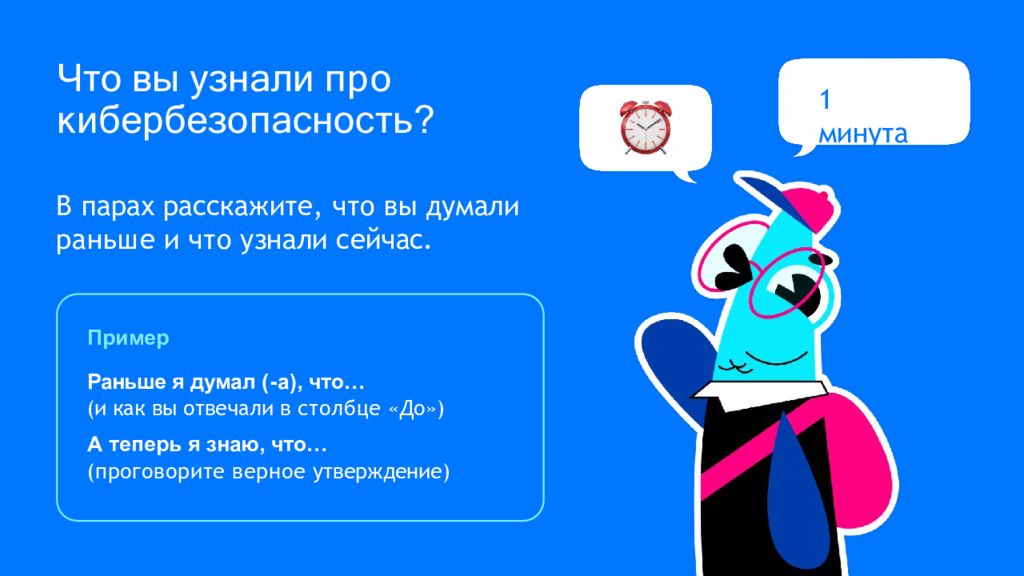 Что вы узнали про кибербезопасность?

В парах расскажите, что вы думали раньше и что узнали сейчас.

Пример

Раньше я думал (-а), что…
(и как вы отвечали в столбце «До»)

А теперь я знаю, что…
(проговорите верное утверждение)

1
минута